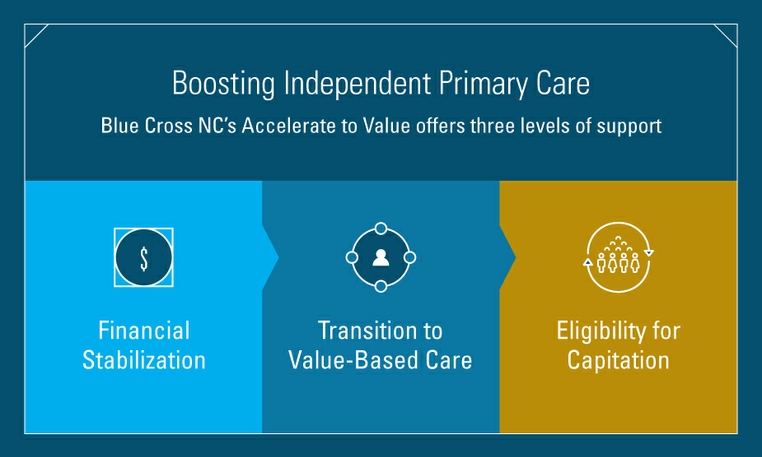 Boosting Independent Primary Care

Blue Cross NC's Accelerate to Value offers three levels of support

$

Financial Stabilization

Transition to Value-Based Care

Eligibility for Capitation